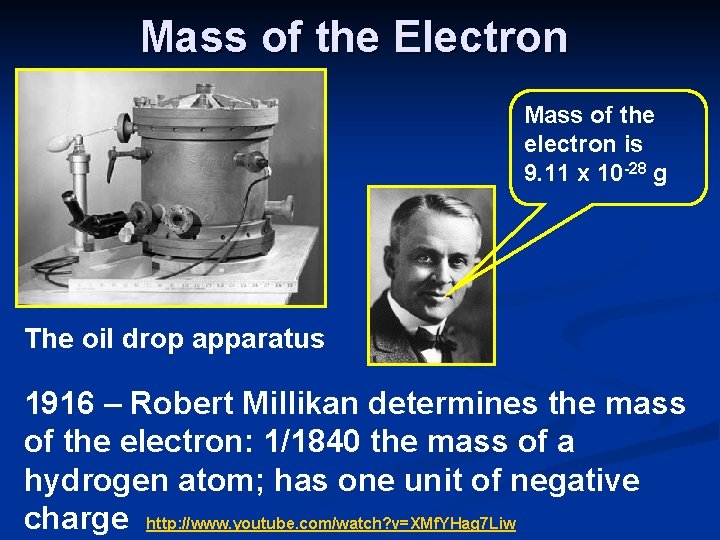 Mass of the Electron

Mass of the electron is $9.11 \times 10^{-28}$ g

The oil drop apparatus

1916 – Robert Millikan determines the mass of the electron: 1/1840 the mass of a hydrogen atom; has one unit of negative charge http://www.youtube.com/watch?v=XMfYHag7Liw